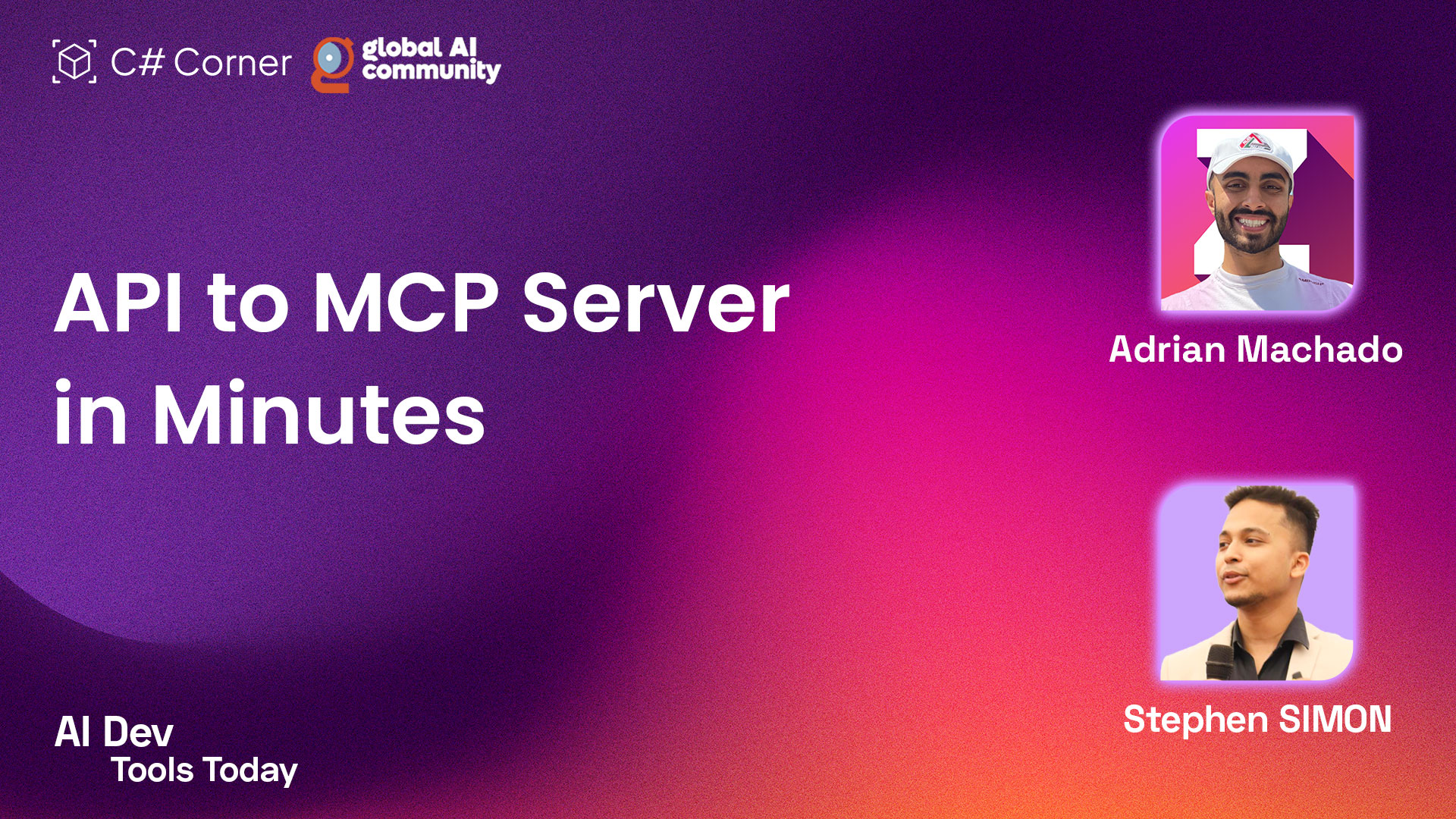 C# Corner global AI community

API to MCP Server in Minutes

Adrian Machado

Stephen SIMON

AI Dev
Tools Today